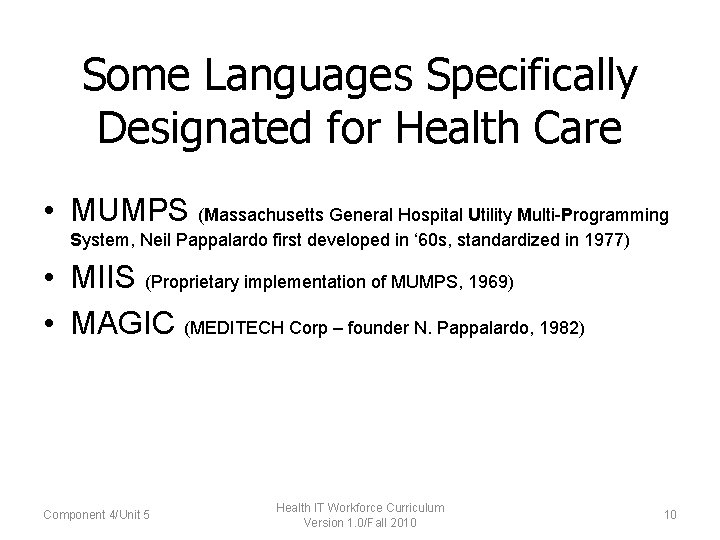 Some Languages Specifically Designated for Health Care

• MUMPS (Massachusetts General Hospital Utility Multi-Programming System, Neil Pappalardo first developed in '60s, standardized in 1977)
• MIIS (Proprietary implementation of MUMPS, 1969)
• MAGIC (MEDITECH Corp – founder N. Pappalardo, 1982)

Component 4/Unit 5

Health IT Workforce Curriculum
Version 1.0/Fall 2010

10